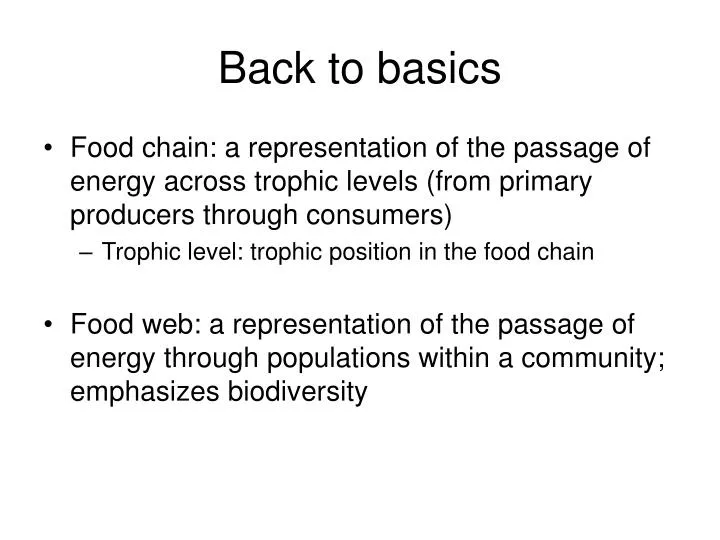 Back to basics

• Food chain: a representation of the passage of energy across trophic levels (from primary producers through consumers)

– Trophic level: trophic position in the food chain

• Food web: a representation of the passage of energy through populations within a community; emphasizes biodiversity